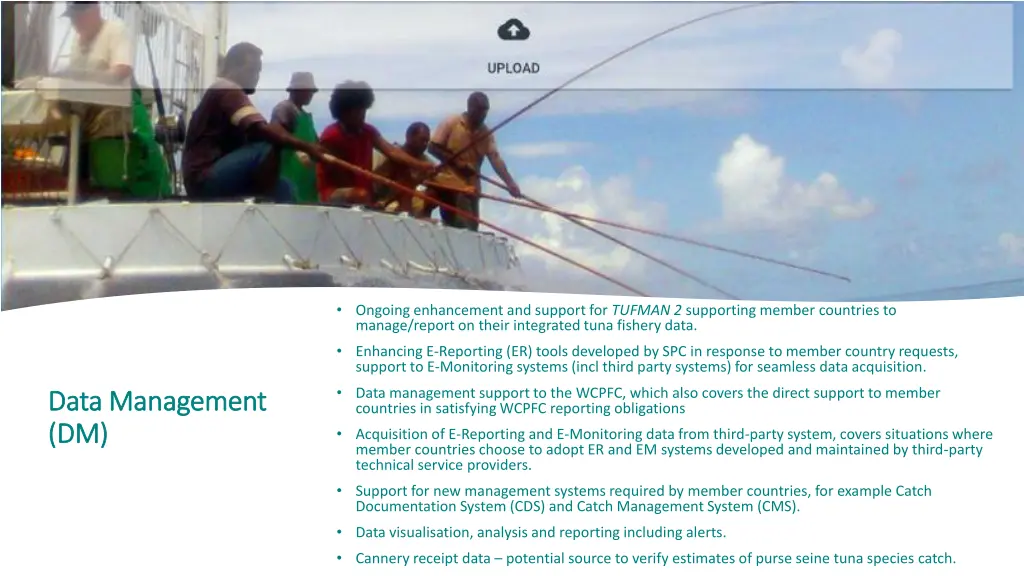 UPLOAD

Data Management (DM)

• Ongoing enhancement and support for TUFMAN 2 supporting member countries to manage/report on their integrated tuna fishery data.

• Enhancing E-Reporting (ER) tools developed by SPC in response to member country requests, support to E-Monitoring systems (incl third party systems) for seamless data acquisition.

• Data management support to the WCPFC, which also covers the direct support to member countries in satisfying WCPFC reporting obligations

• Acquisition of E-Reporting and E-Monitoring data from third-party system, covers situations where member countries choose to adopt ER and EM systems developed and maintained by third-party technical service providers.

• Support for new management systems required by member countries, for example Catch Documentation System (CDS) and Catch Management System (CMS).

• Data visualisation, analysis and reporting including alerts.

• Cannery receipt data – potential source to verify estimates of purse seine tuna species catch.